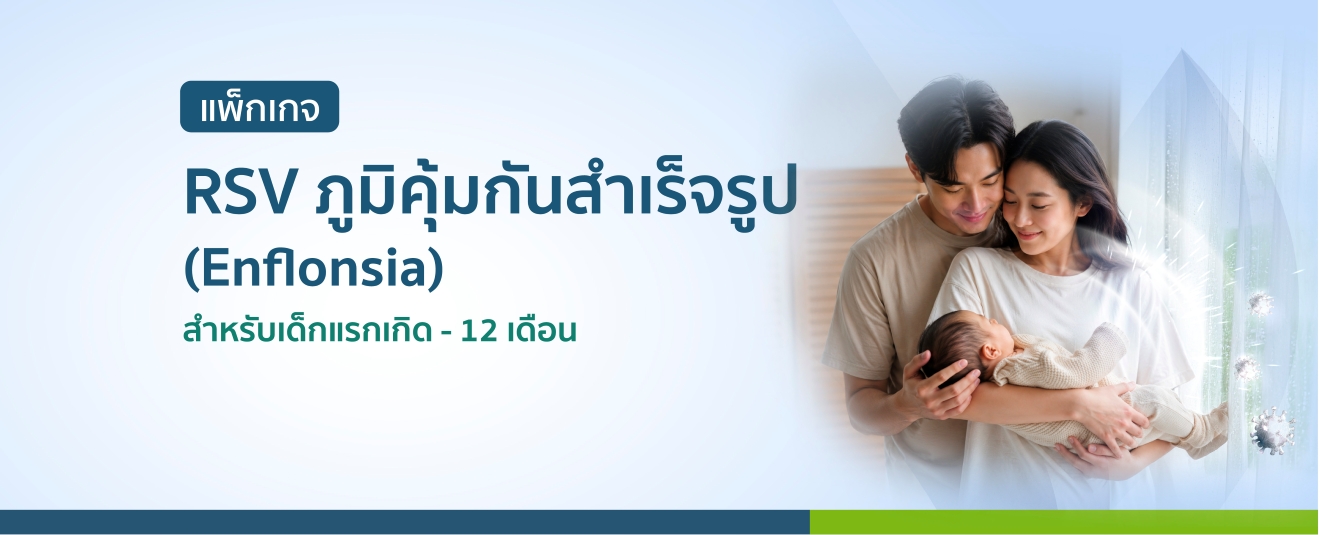 แพ็กเกจ

RSV ภูมิคุ้มกันสำเร็จรูป (Enflonsia)

สำหรับเด็กแรกเกิด - 12 เดือน